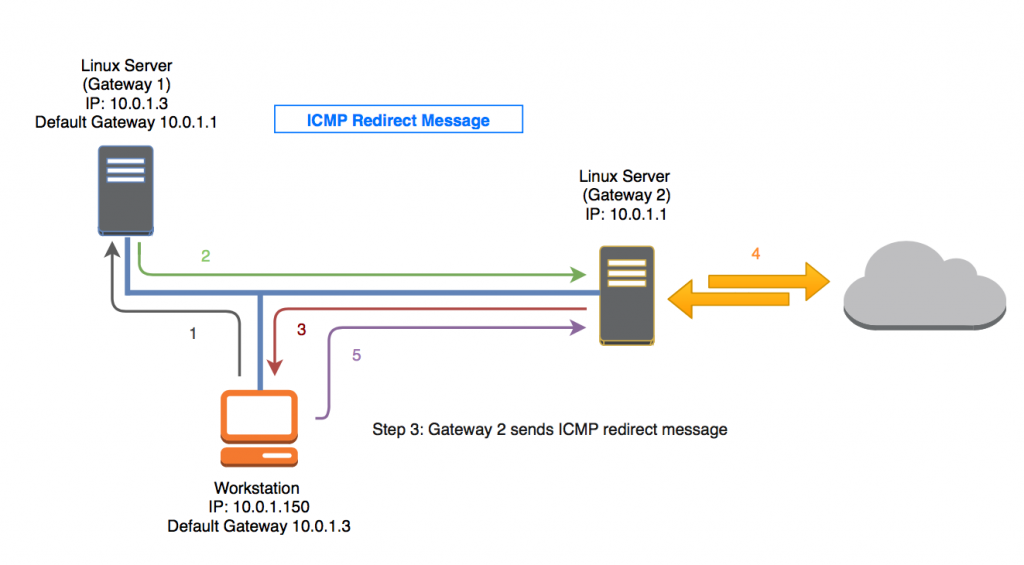 Linux Server
(Gateway 1)
IP: 10.0.1.3
Default Gateway 10.0.1.1

ICMP Redirect Message

Linux Server
(Gateway 2)
IP: 10.0.1.1

2

4

1

3

5

Step 3: Gateway 2 sends ICMP redirect message

Workstation
IP: 10.0.1.150
Default Gateway 10.0.1.3